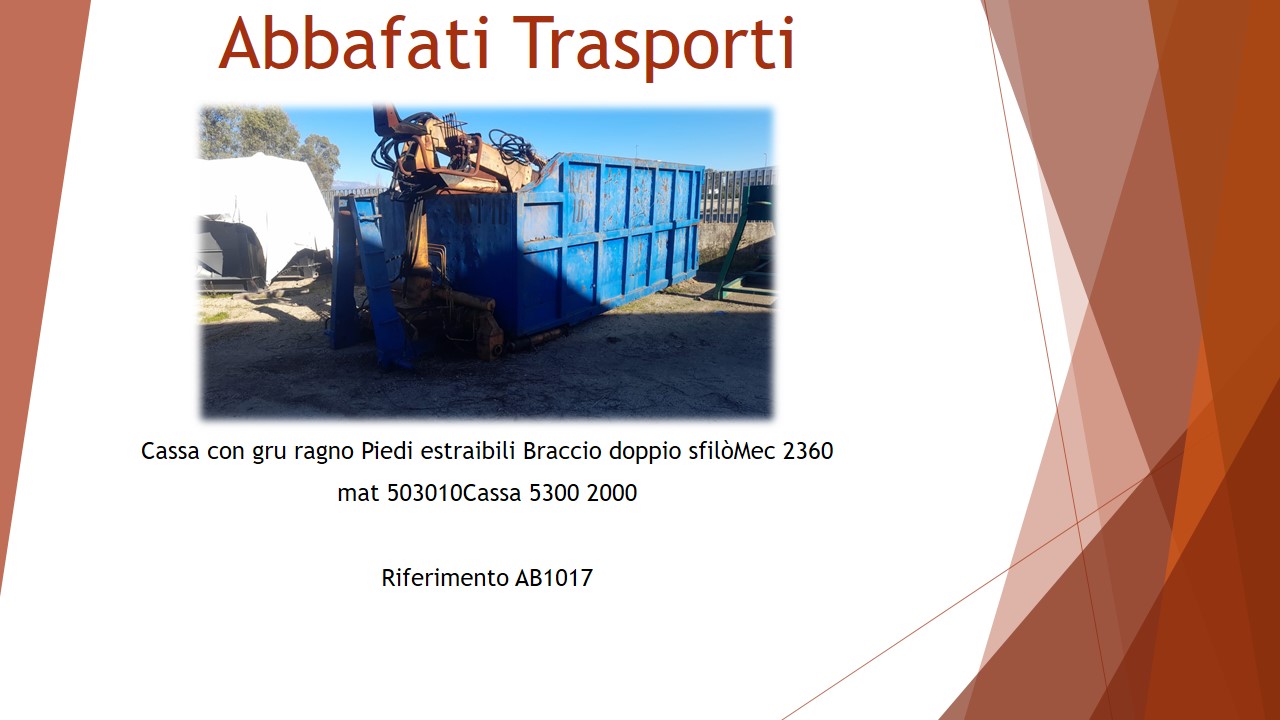 Abbafati Trasporti

Cassa con gru ragno Piedi estraibili Braccio doppio sfilòMec 2360 mat 503010Cassa 5300 2000

Riferimento AB1017